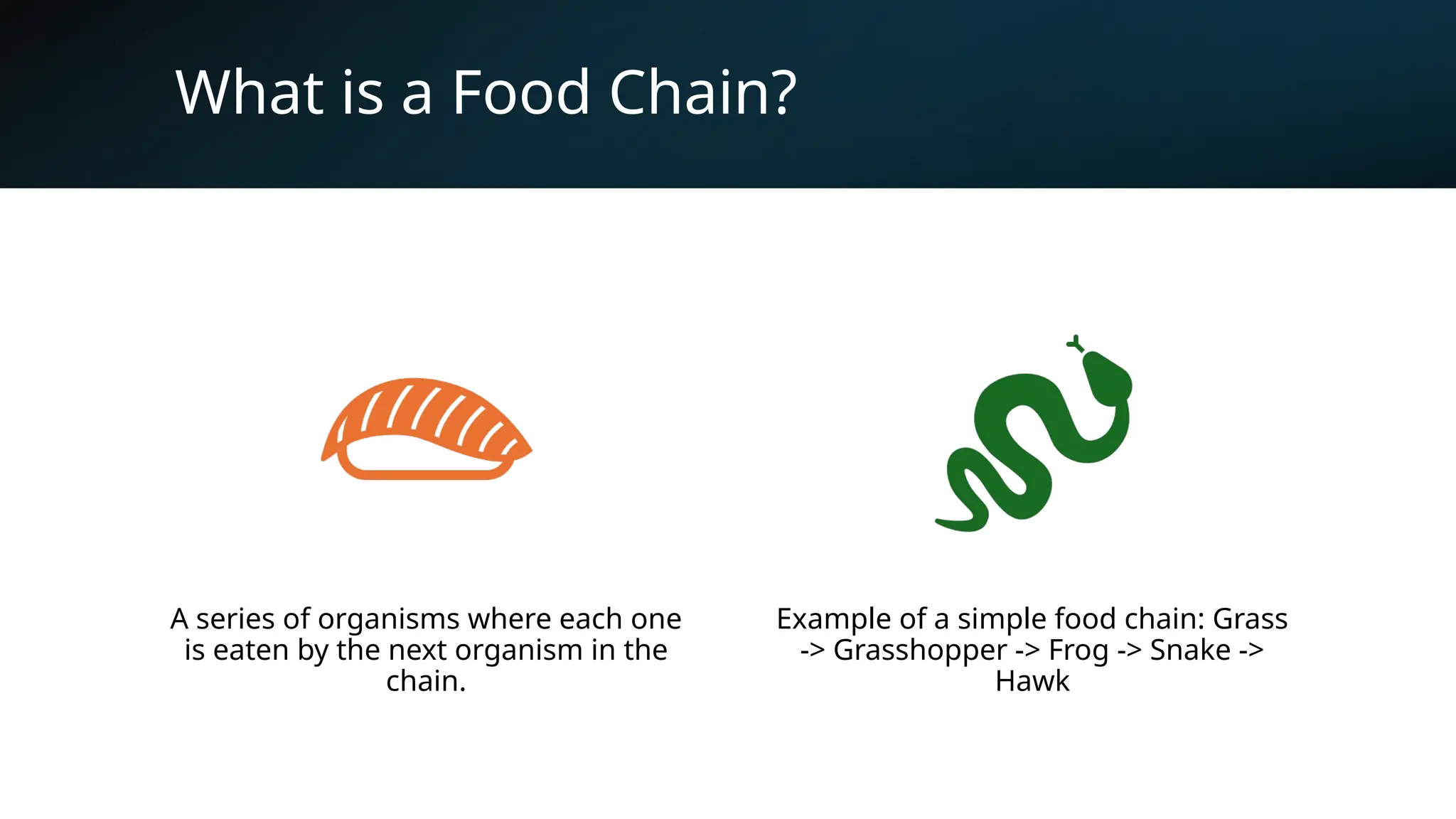 What is a Food Chain?

A series of organisms where each one is eaten by the next organism in the chain.

Example of a simple food chain: Grass -> Grasshopper -> Frog -> Snake -> Hawk